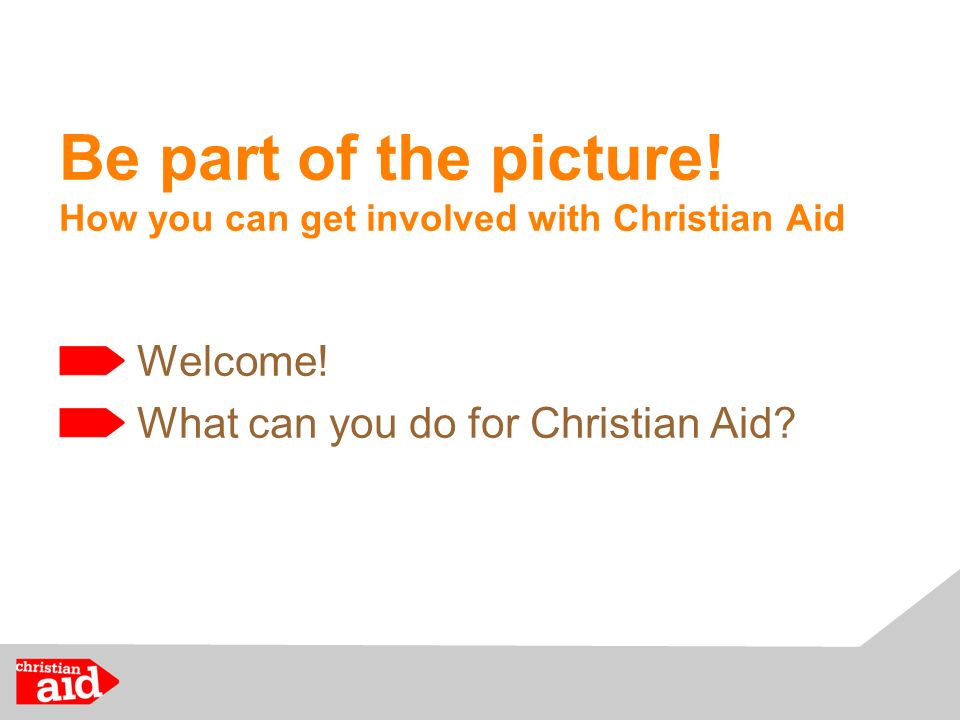 Be part of the picture!
How you can get involved with Christian Aid

Welcome!

What can you do for Christian Aid?

christian aid